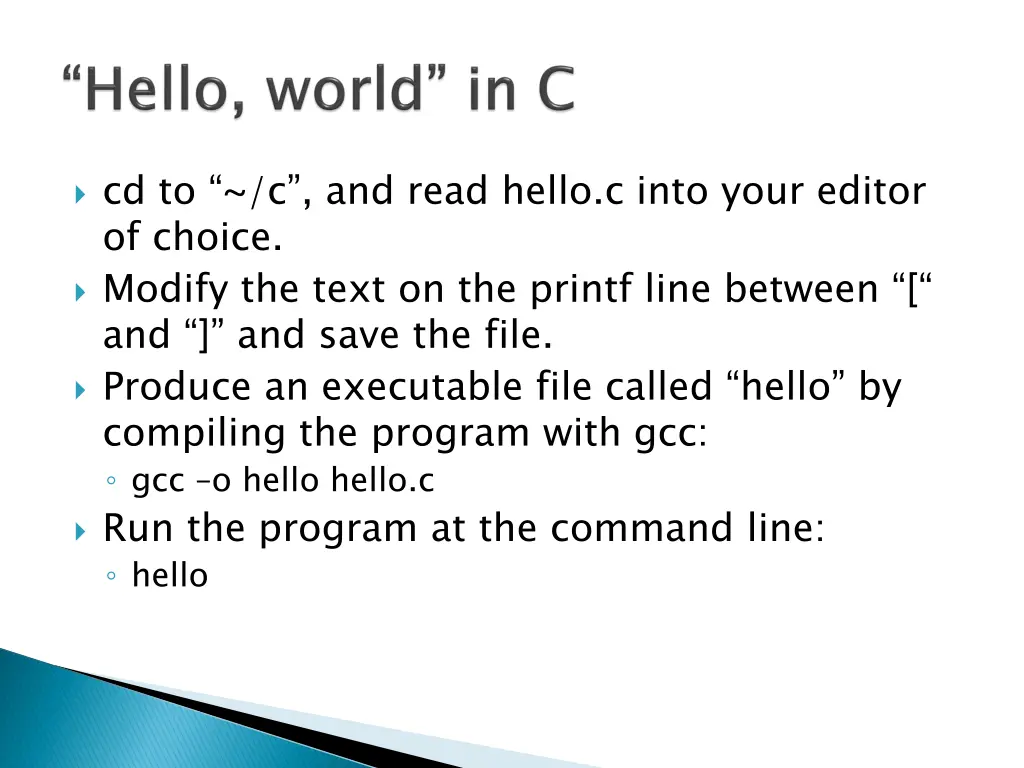 “Hello, world” in C

cd to “~/c”, and read hello.c into your editor of choice.
Modify the text on the printf line between “[“ and “]” and save the file.
Produce an executable file called “hello” by compiling the program with gcc:
gcc –o hello hello.c
Run the program at the command line:
hello